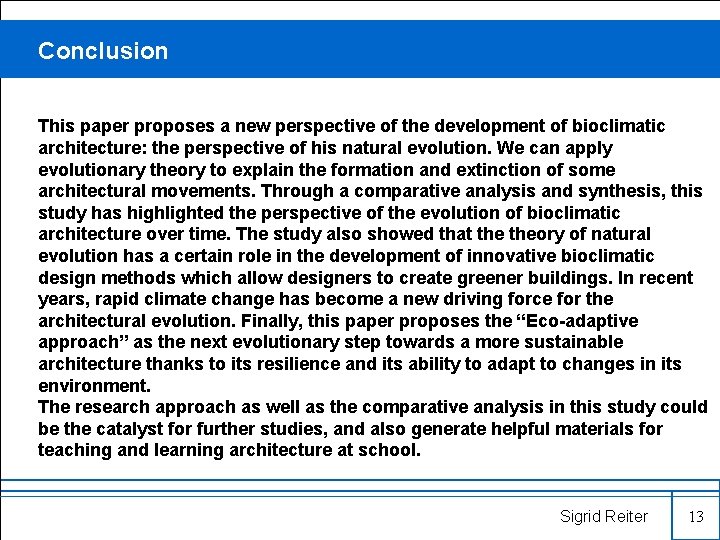 Conclusion

This paper proposes a new perspective of the development of bioclimatic architecture: the perspective of his natural evolution. We can apply evolutionary theory to explain the formation and extinction of some architectural movements. Through a comparative analysis and synthesis, this study has highlighted the perspective of the evolution of bioclimatic architecture over time. The study also showed that the theory of natural evolution has a certain role in the development of innovative bioclimatic design methods which allow designers to create greener buildings. In recent years, rapid climate change has become a new driving force for the architectural evolution. Finally, this paper proposes the “Eco-adaptive approach” as the next evolutionary step towards a more sustainable architecture thanks to its resilience and its ability to adapt to changes in its environment.
The research approach as well as the comparative analysis in this study could be the catalyst for further studies, and also generate helpful materials for teaching and learning architecture at school.

Sigrid Reiter 13